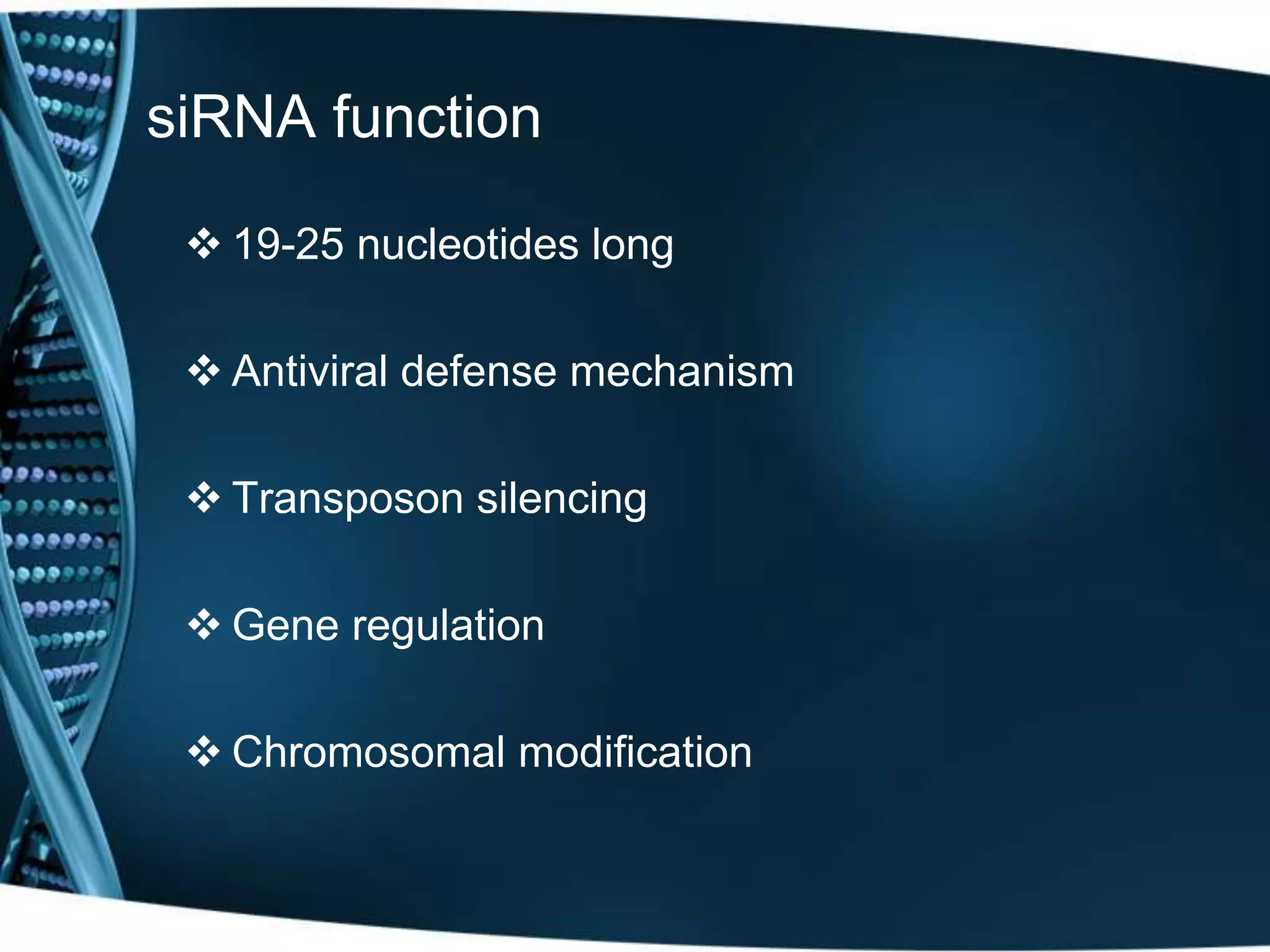 siRNA function

❖ 19-25 nucleotides long

❖ Antiviral defense mechanism

❖ Transposon silencing

❖ Gene regulation

❖ Chromosomal modification